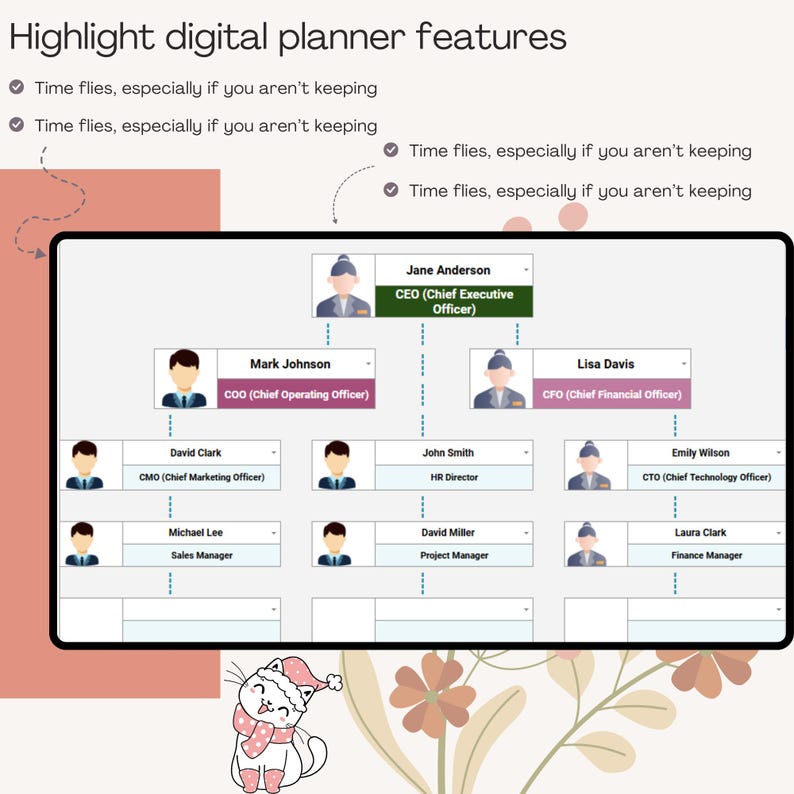 Highlight digital planner features

Time flies, especially if you aren't keeping

Time flies, especially if you aren't keeping

Time flies, especially if you aren't keeping

Time flies, especially if you aren't keeping

Jane Anderson
CEO (Chief Executive Officer)

Mark Johnson
COO (Chief Operating Officer)

Lisa Davis
CFO (Chief Financial Officer)

David Clark
CMO (Chief Marketing Officer)

John Smith
HR Director

Emily Wilson
CTO (Chief Technology Officer)

Michael Lee
Sales Manager

David Miller
Project Manager

Laura Clark
Finance Manager